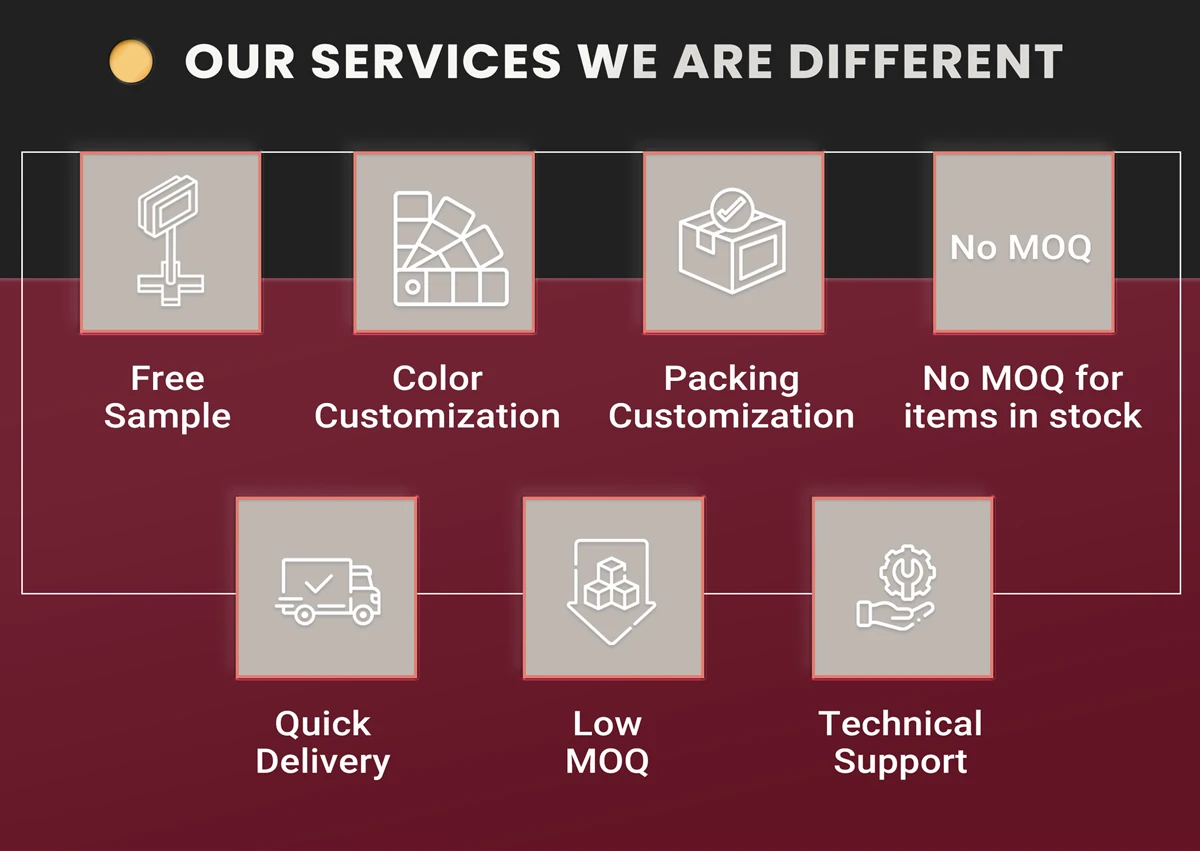 OUR SERVICES WE ARE DIFFERENT

Free Sample

Color Customization

Packing Customization

No MOQ

No MOQ for items in stock

Quick Delivery

Low MOQ

Technical Support